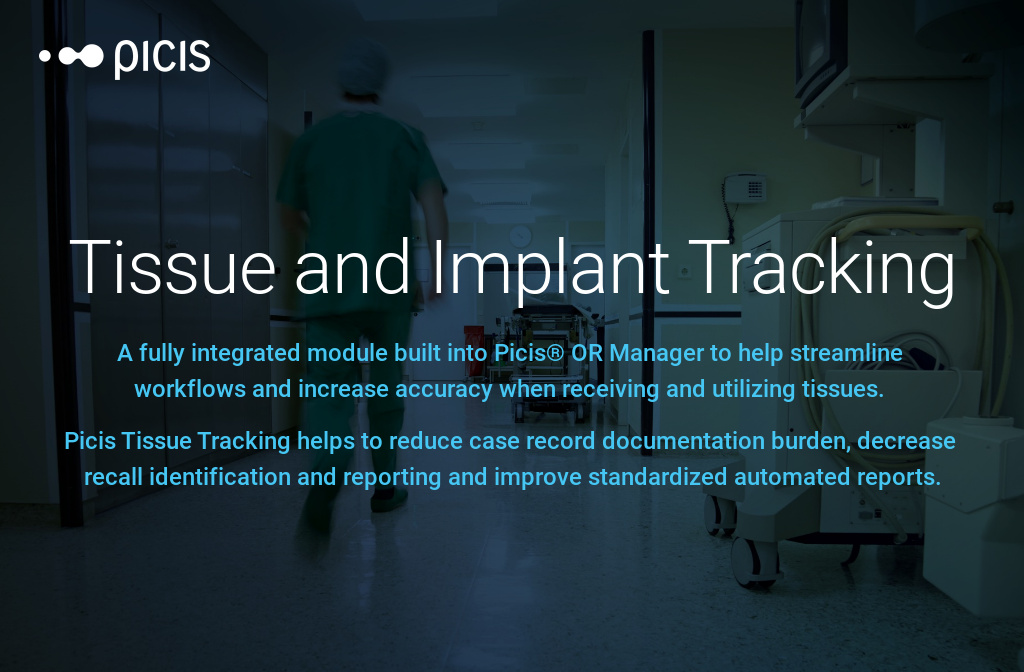 picis

Tissue and Implant Tracking

A fully integrated module built into Picis® OR Manager to help streamline workflows and increase accuracy when receiving and utilizing tissues.

Picis Tissue Tracking helps to reduce case record documentation burden, decrease recall identification and reporting and improve standardized automated reports.